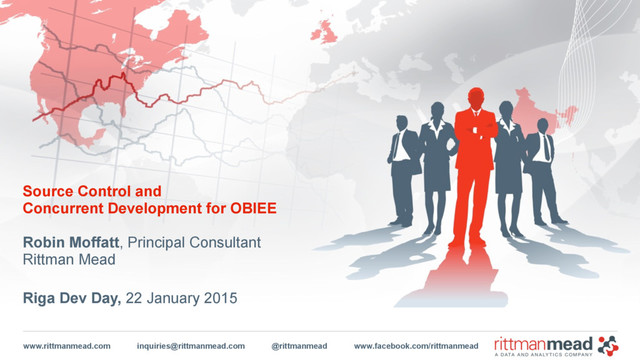 Source Control and
Concurrent Development for OBIEE

Robin Moffatt, Principal Consultant
Rittman Mead

Riga Dev Day, 22 January 2015

www.rittmanmead.com inquiries@rittmanmead.com @rittmanmead www.facebook.com/rittmanmead

rittmanmead
A DATA AND ANALYTICS COMPANY